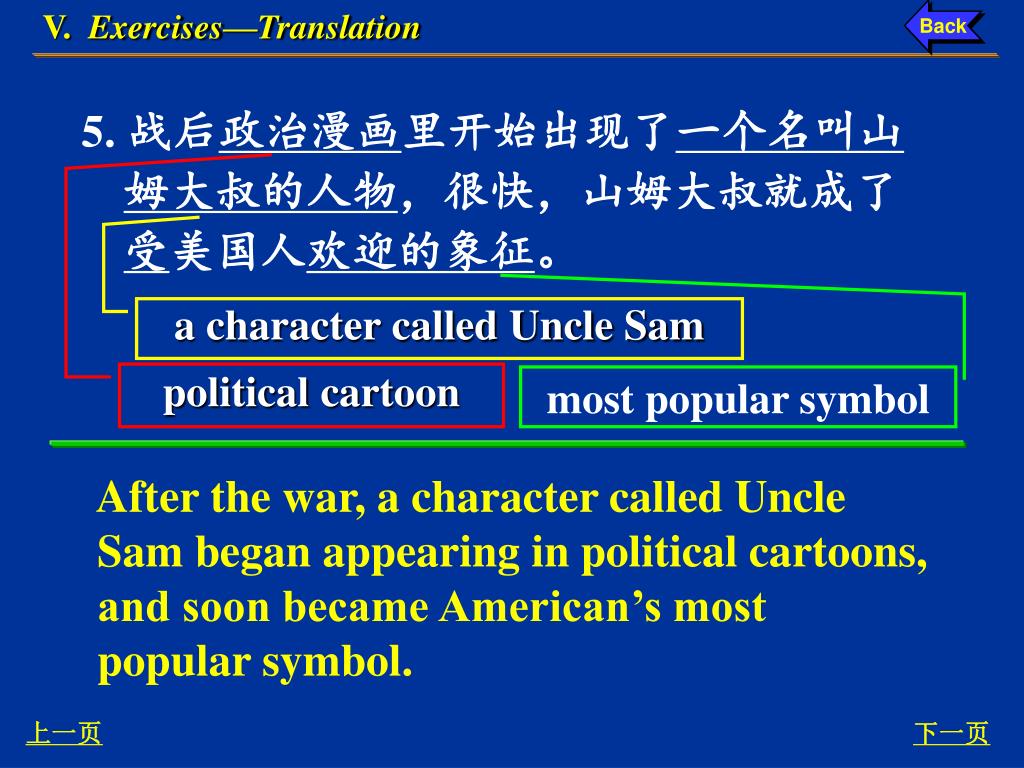 V. Exercises—Translation

Back

5. 战后政治漫画里开始出现了一个名叫山姆大叔的人物，很快，山姆大叔就成了受美国人欢迎的象征。

a character called Uncle Sam

political cartoon

most popular symbol

After the war, a character called Uncle Sam began appearing in political cartoons, and soon became American’s most popular symbol.

上一页

下一页